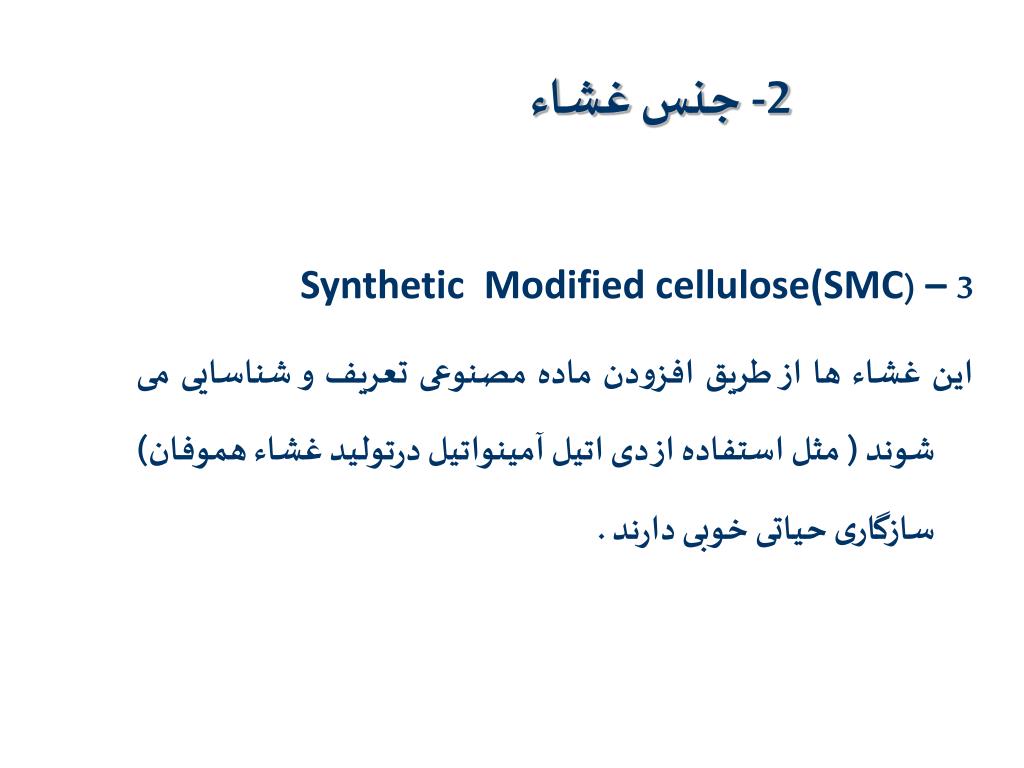 2- جنس غشاء

3 – Synthetic Modified cellulose(SMC)

این غشاء ها از طریق افزودن ماده مصنوعی تعریف و شناسایی می شوند ( مثل استفاده از دی اتیل آمینواتیل درتولید غشاء هموفان) سازگاری حیاتی خوبی دارند .